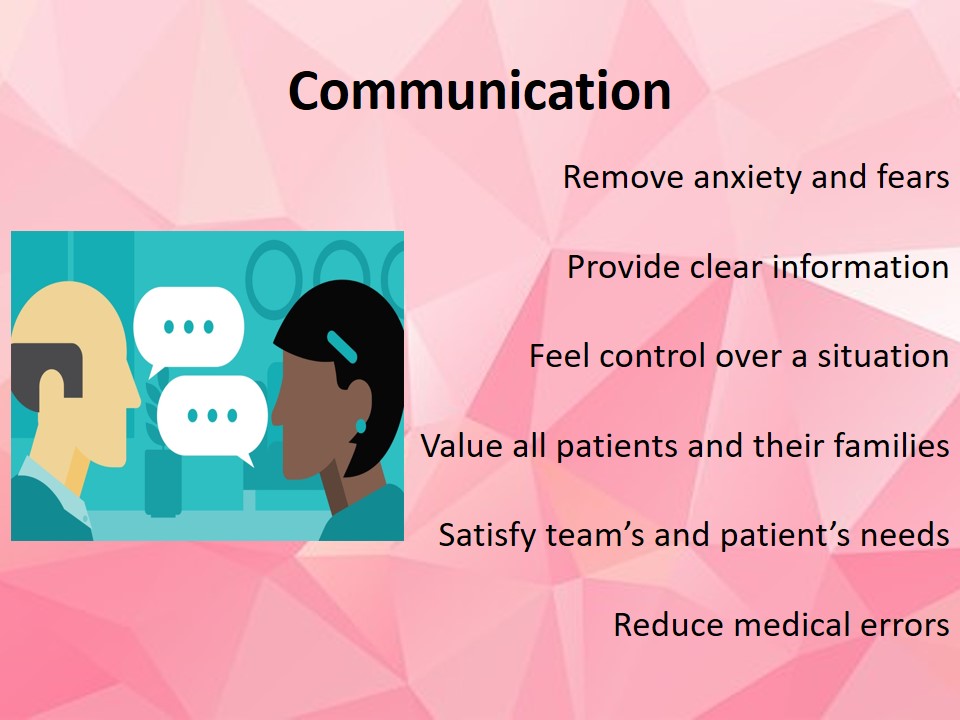 Communication

Remove anxiety and fears

Provide clear information

Feel control over a situation

Value all patients and their families

Satisfy team’s and patient’s needs

Reduce medical errors